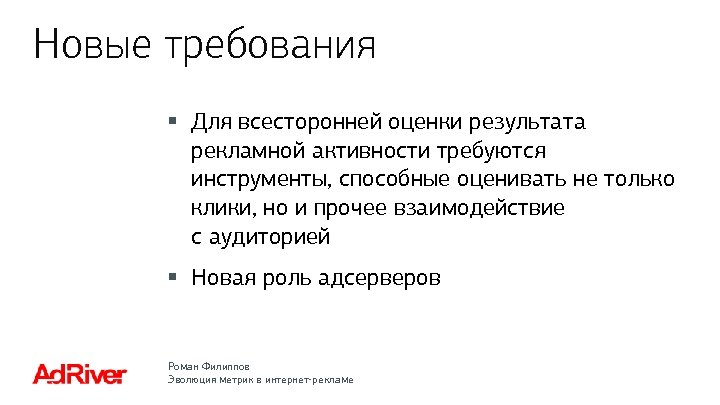 Новые требования

▪ Для всесторонней оценки результата рекламной активности требуются инструменты, способные оценивать не только клики, но и прочее взаимодействие с аудиторией

▪ Новая роль адсерверов

AdRiver

Роман Филиппов
Эволюция метрик в интернет-рекламе